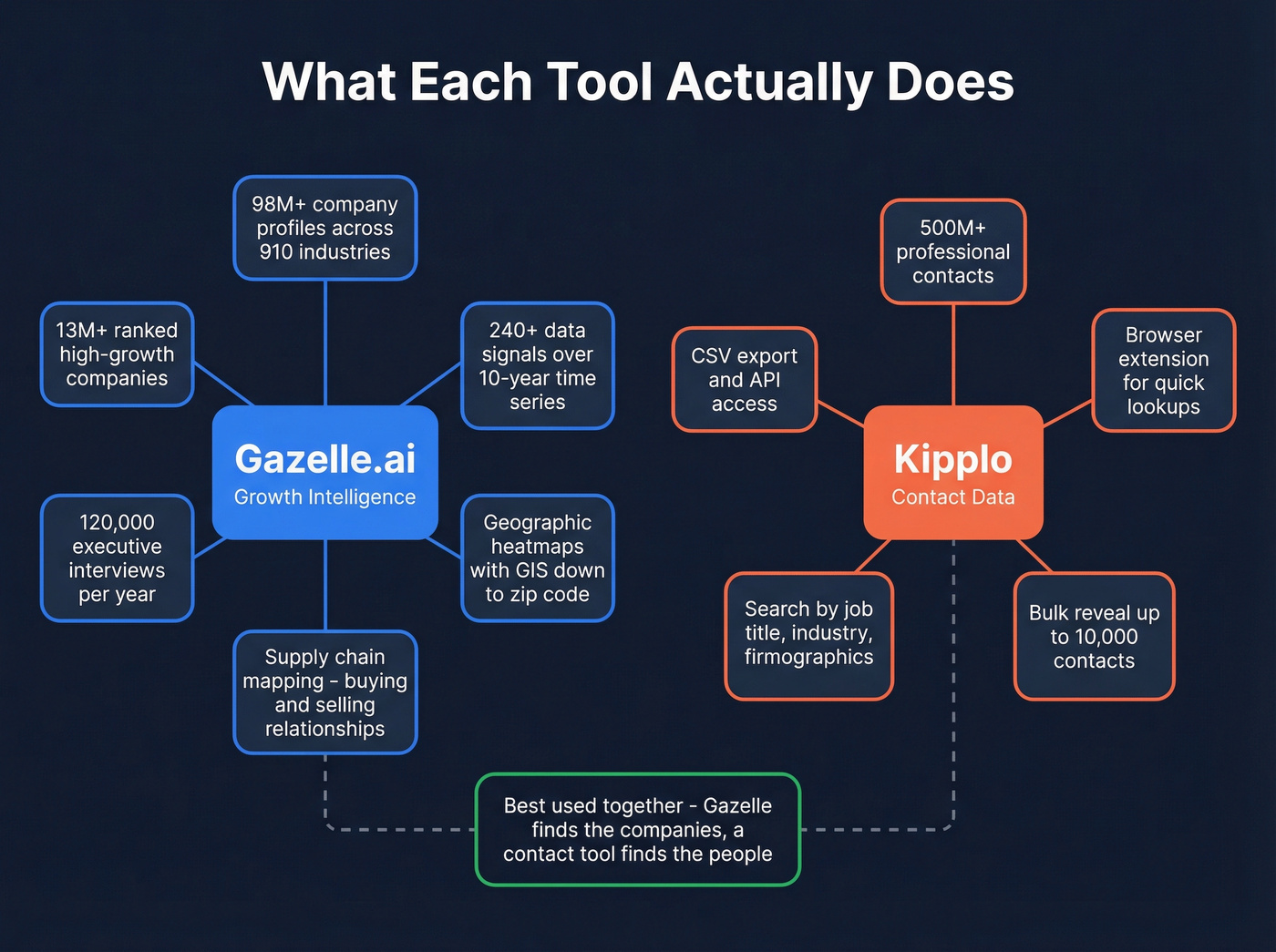 What Each Tool Actually Does

98M+ company profiles across 910 industries

13M+ ranked high-growth companies

240+ data signals over 10-year time series

Gazelle.ai
Growth Intelligence

120,000 executive interviews per year

Geographic heatmaps with GIS down to zip code

Supply chain mapping - buying and selling relationships

500M+ professional contacts

CSV export and API access

Browser extension for quick lookups

Kipplo
Contact Data

Search by job title, industry, firmographics

Bulk reveal up to 10,000 contacts

Best used together - Gazelle finds the companies, a contact tool finds the people